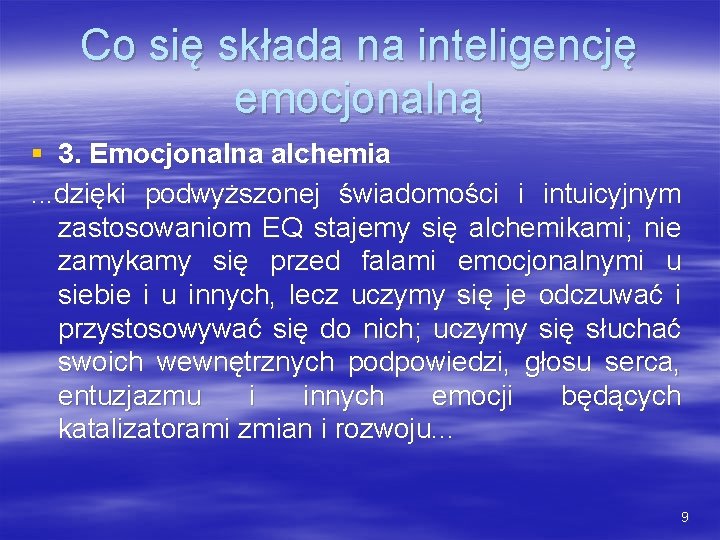 Co się składa na inteligencję emocjonalną

3. Emocjonalna alchemia

...dzięki podwyższonej świadomości i intuicyjnym zastosowaniom EQ stajemy się alchemikami; nie zamykamy się przed falami emocjonalnymi u siebie i u innych, lecz uczymy się je odczuwać i przystosowywać się do nich; uczymy się słuchać swoich wewnętrznych podpowiedzi, głosu serca, entuzjazmu i innych emocji będących katalizatorami zmian i rozwoju...

9